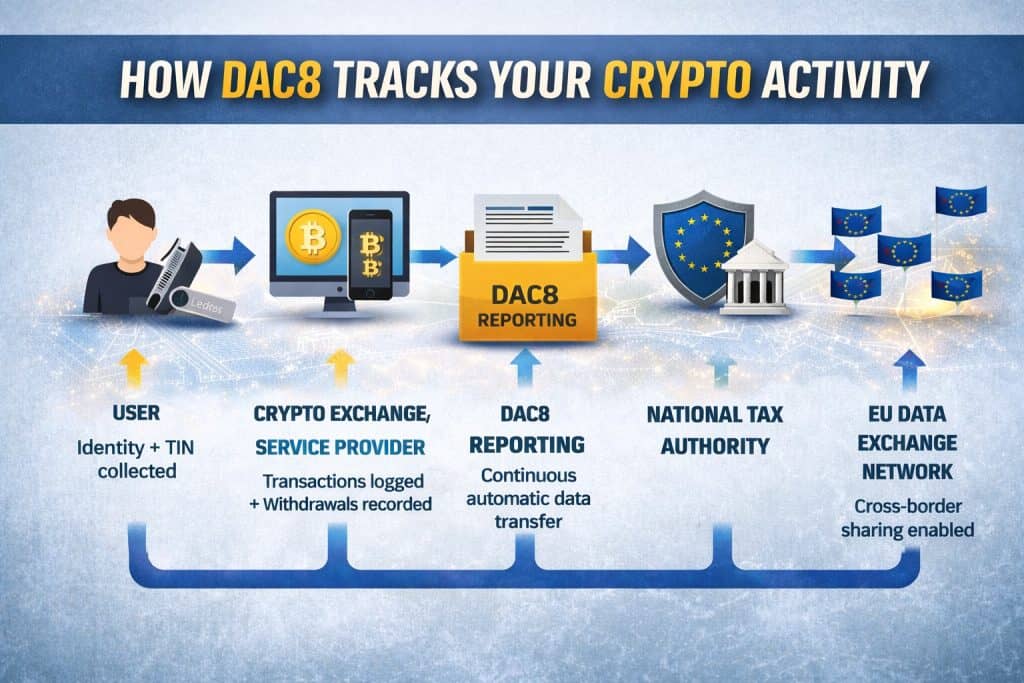 HOW DAC8 TRACKS YOUR CRYPTO ACTIVITY

Ledros

DAC8
REPORTING

USER
Identity + TIN collected

CRYPTO EXCHANGE, SERVICE PROVIDER
Transactions logged + Withdrawals recorded

DAC8 REPORTING
Continuous automatic data transfer

NATIONAL TAX AUTHORITY

EU DATA EXCHANGE NETWORK
Cross-border sharing enabled